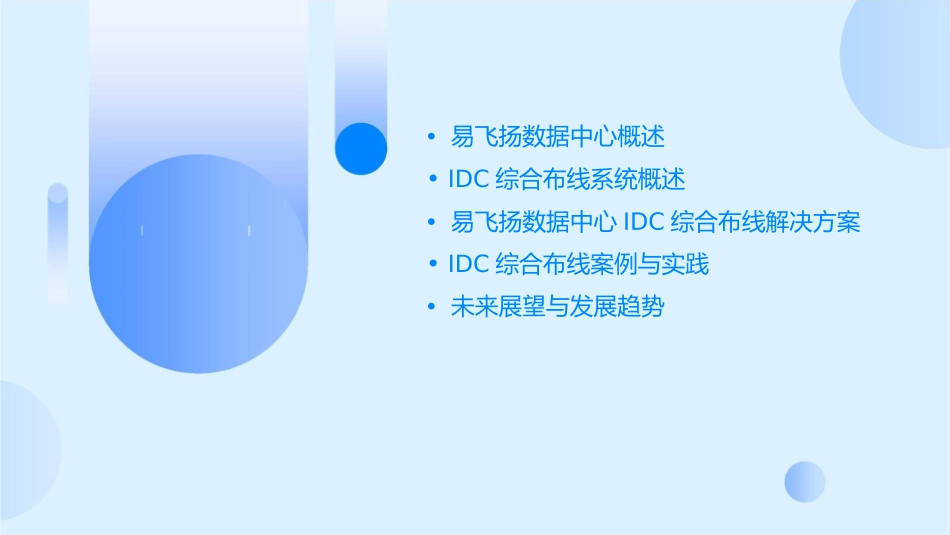 • 易飞扬数据中心概述
• IDC 综合布线系统概述
• 易飞扬数据中心 IDC 综合布线解决方案
• IDC 综合布线案例与实践
• 未来展望与发展趋势